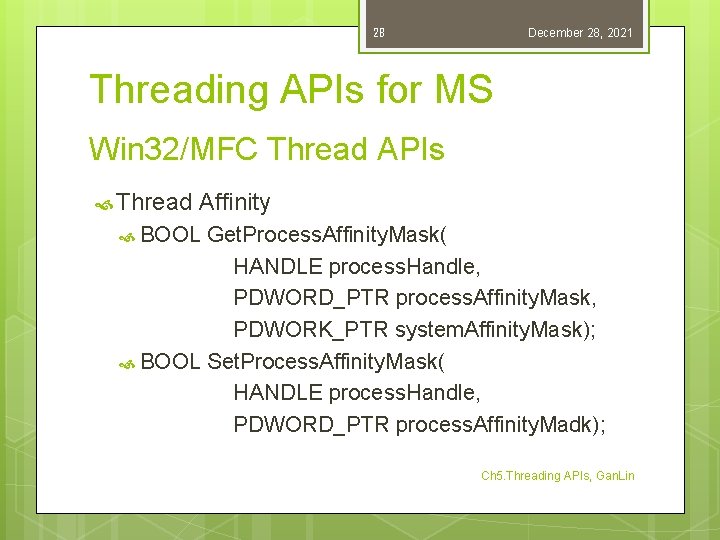 28

December 28, 2021

Threading APIs for MS

Win32/MFC Thread APIs

Thread Affinity

BOOL GetProcessAffinityMask(
HANDLE processHandle,
PDWORD_PTR processAffinityMask,
PDWORK_PTR systemAffinityMask);

BOOL SetProcessAffinityMask(
HANDLE processHandle,
PDWORD_PTR processAffinityMadk);

Ch5.Threading APIs, GanLin